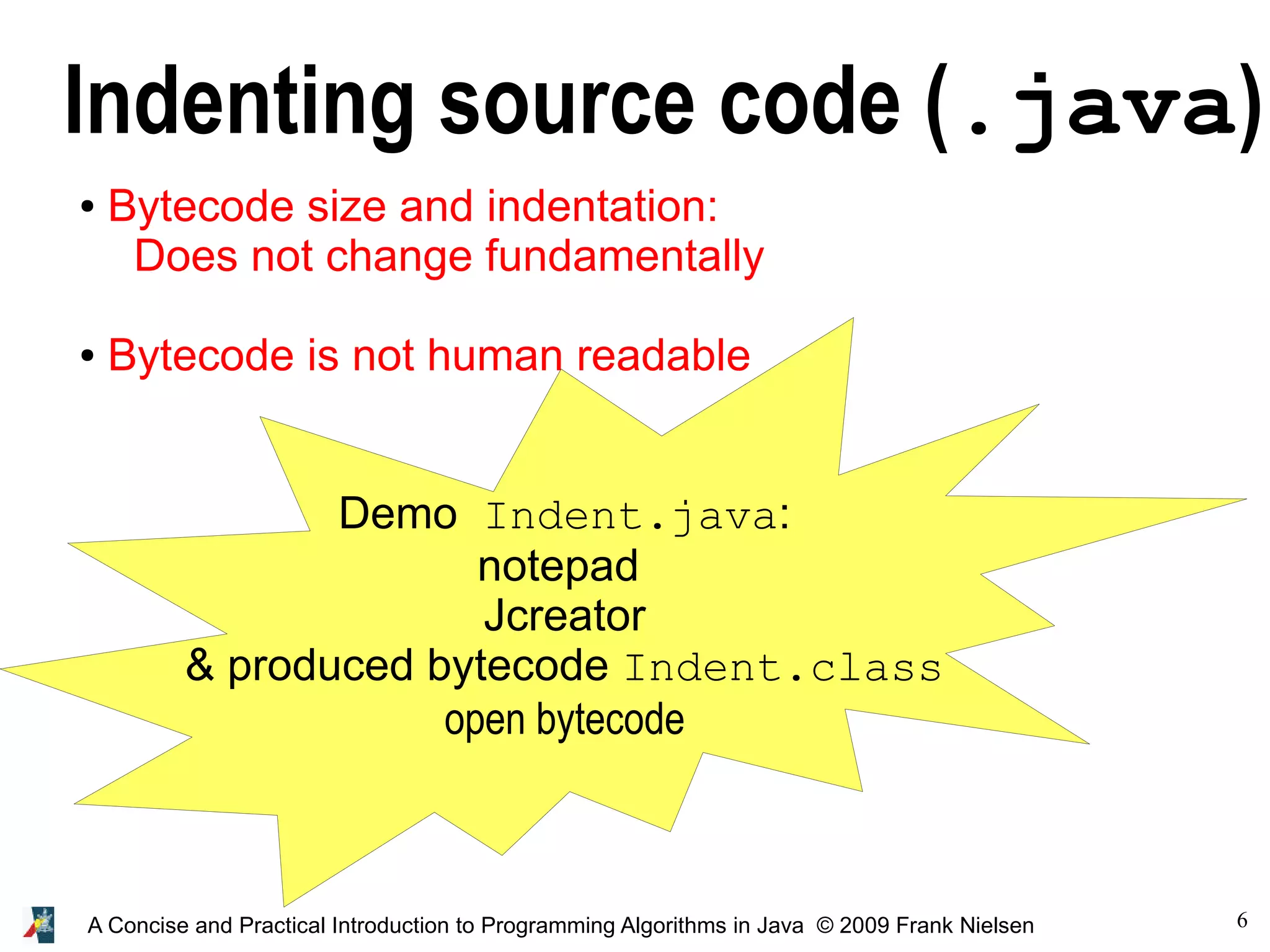 Indenting source code (.java)

• Bytecode size and indentation: Does not change fundamentally

• Bytecode is not human readable

Demo Indent.java:
notepad
Jcreator
& produced bytecode Indent.class
open bytecode

A Concise and Practical Introduction to Programming Algorithms in Java © 2009 Frank Nielsen

6